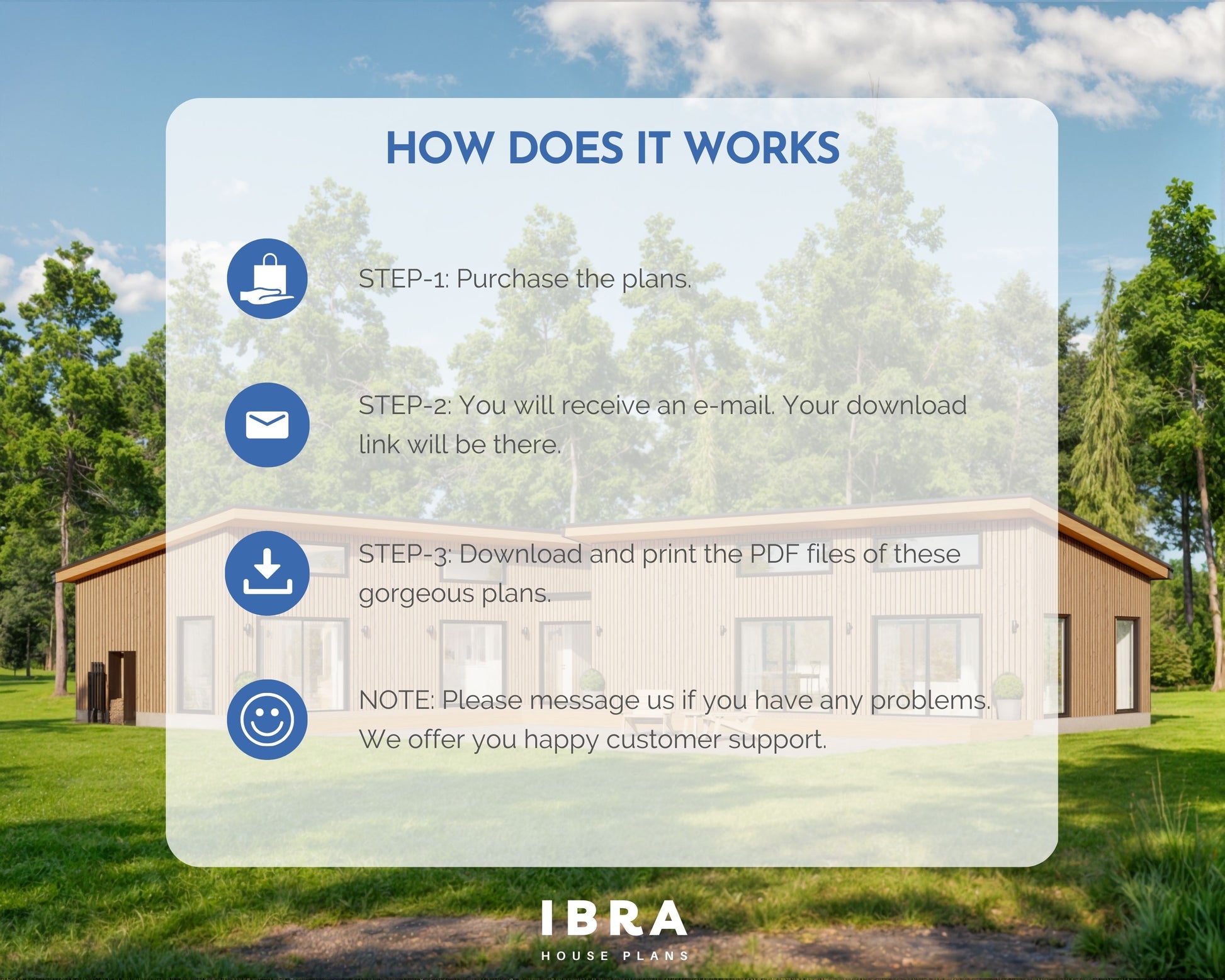 HOW DOES IT WORKS

STEP-1: Purchase the plans.

STEP-2: You will receive an e-mail. Your download link will be there.

STEP-3: Download and print the PDF files of these gorgeous plans.

NOTE: Please message us if you have any problems. We offer you happy customer support.

IBRA
HOUSE PLANS